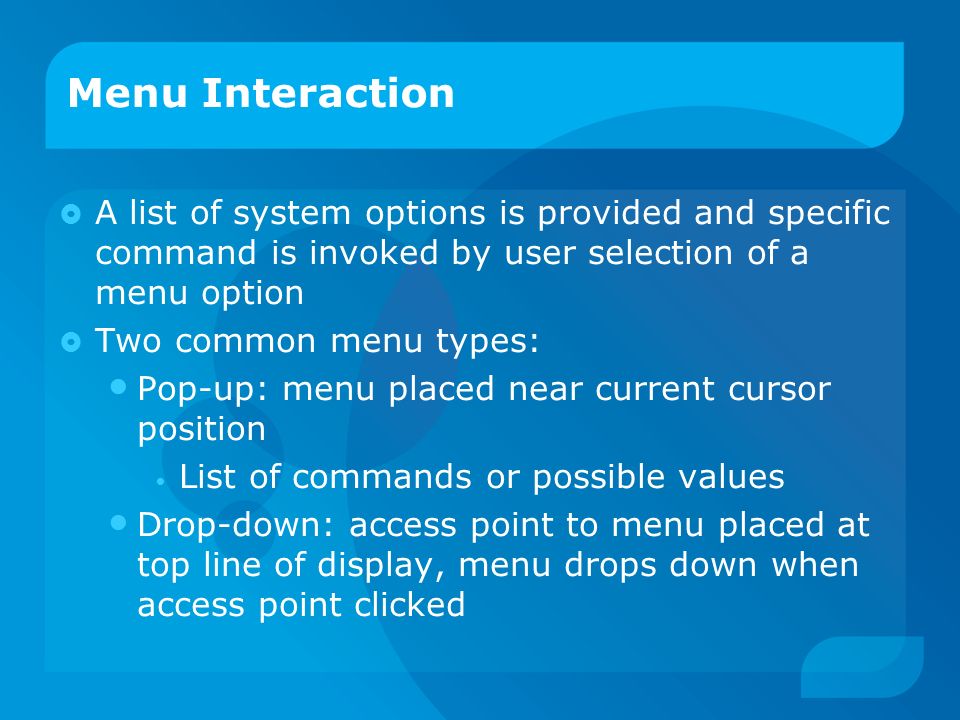 Menu Interaction

A list of system options is provided and specific command is invoked by user selection of a menu option

Two common menu types:

Pop-up: menu placed near current cursor position

List of commands or possible values

Drop-down: access point to menu placed at top line of display, menu drops down when access point clicked